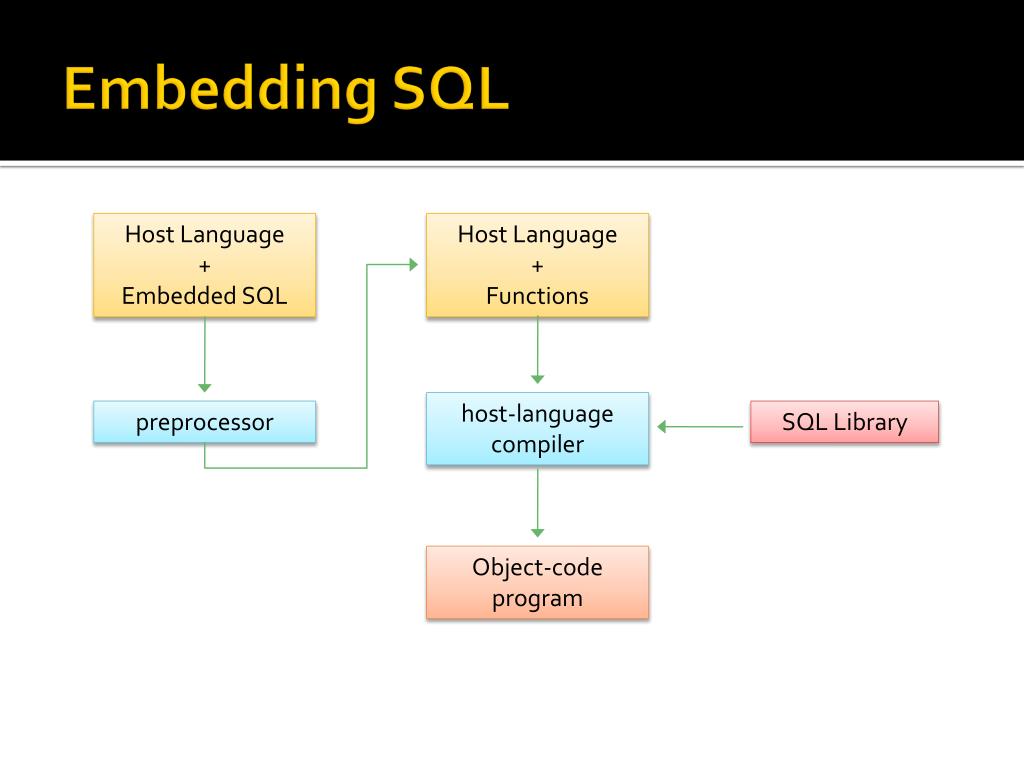 Embedding SQL

Host Language
+
Embedded SQL

preprocessor

Host Language
+
Functions

host-language compiler

SQL Library

Object-code program